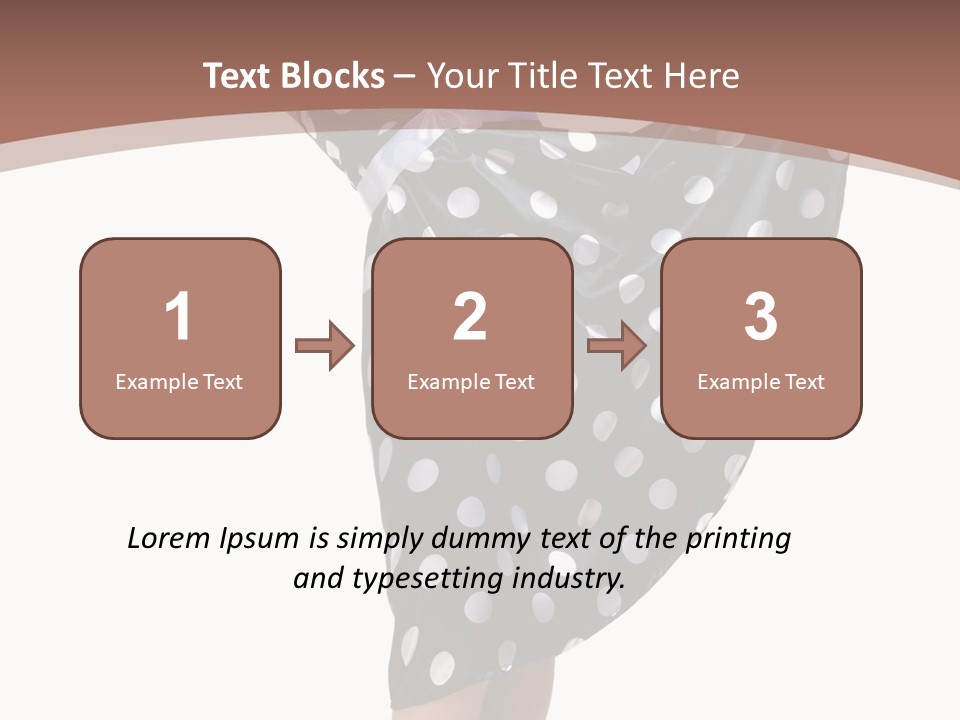 Text Blocks – Your Title Text Here

1
Example Text

2
Example Text

3
Example Text

Lorem Ipsum is simply dummy text of the printing and typesetting industry.